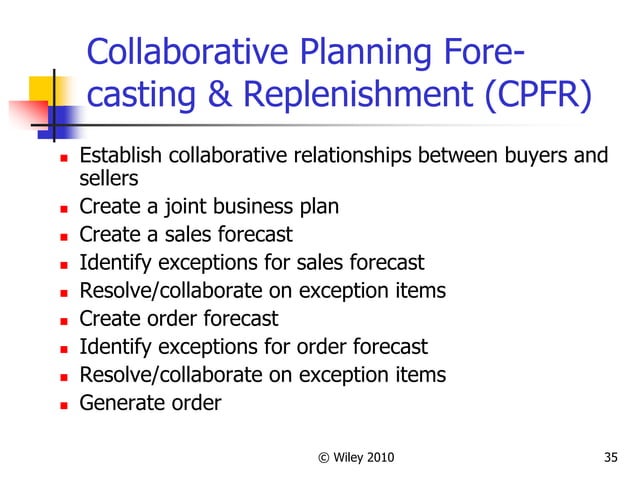 Collaborative Planning Forecasting & Replenishment (CPFR)

- Establish collaborative relationships between buyers and sellers
- Create a joint business plan
- Create a sales forecast
- Identify exceptions for sales forecast
- Resolve/collaborate on exception items
- Create order forecast
- Identify exceptions for order forecast
- Resolve/collaborate on exception items
- Generate order

© Wiley 2010

35